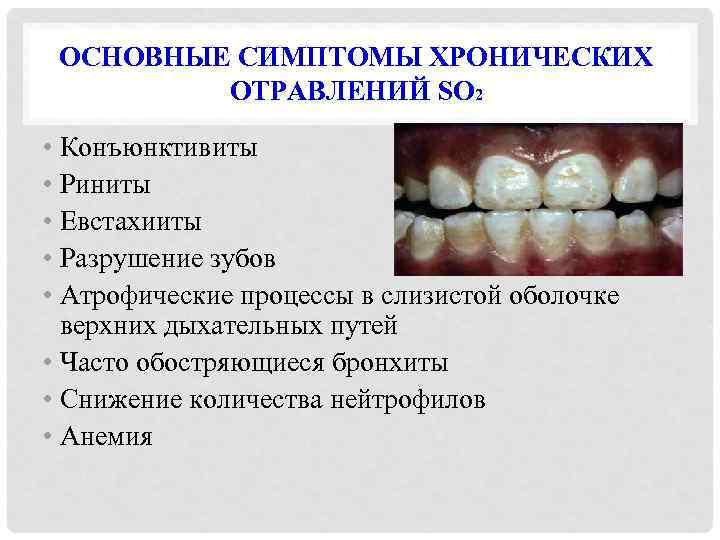 ОСНОВНЫЕ СИМПТОМЫ ХРОНИЧЕСКИХ ОТРАВЛЕНИЙ $SO_2$

• Конъюнктивиты
• Риниты
• Евстахииты
• Разрушение зубов
• Атрофические процессы в слизистой оболочке верхних дыхательных путей
• Часто обостряющиеся бронхиты
• Снижение количества нейтрофилов
• Анемия